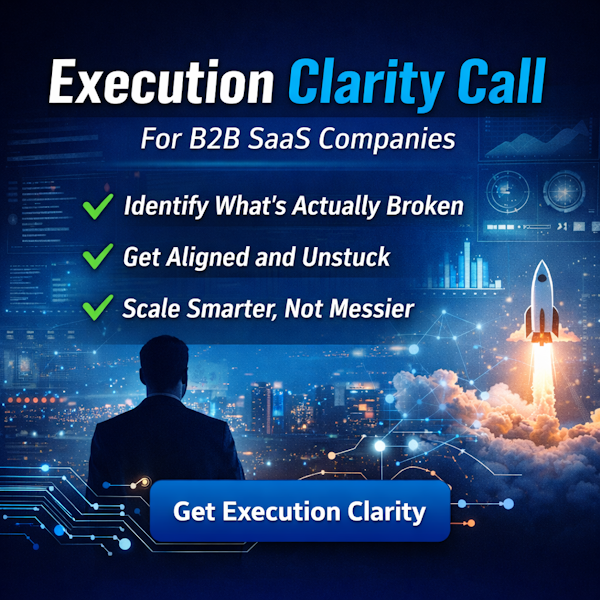 Execution Clarity Call

For B2B SaaS Companies

Identify What's Actually Broken

Get Aligned and Unstuck

Scale Smarter, Not Messier

Get Execution Clarity